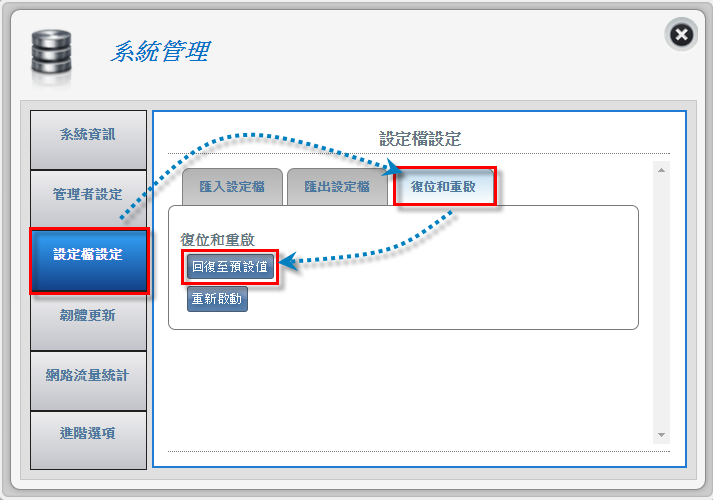 系統管理

系統資訊

管理者設定

設定檔設定

韌體更新

網路流量統計

進階選項

設定檔設定

匯入設定檔

匯出設定檔

復位和重啟

復位和重啟

回復至預設值

重新啟動